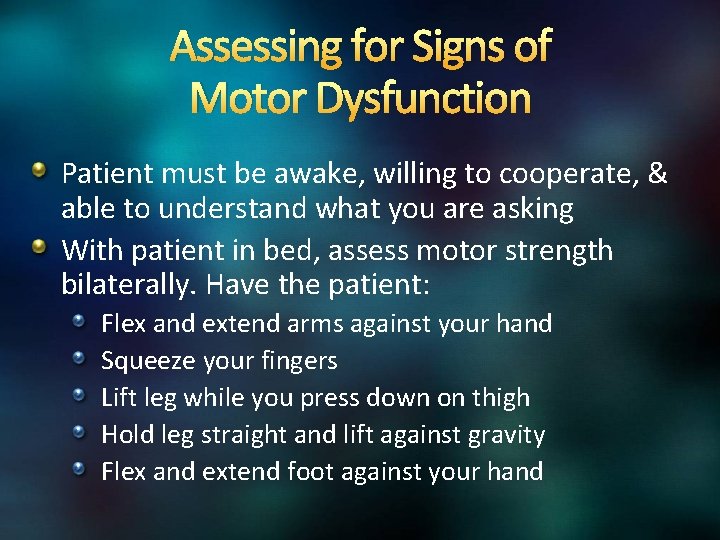 Assessing for Signs of Motor Dysfunction

- Patient must be awake, willing to cooperate, & able to understand what you are asking
- With patient in bed, assess motor strength bilaterally. Have the patient:
  - Flex and extend arms against your hand
  - Squeeze your fingers
  - Lift leg while you press down on thigh
  - Hold leg straight and lift against gravity
  - Flex and extend foot against your hand